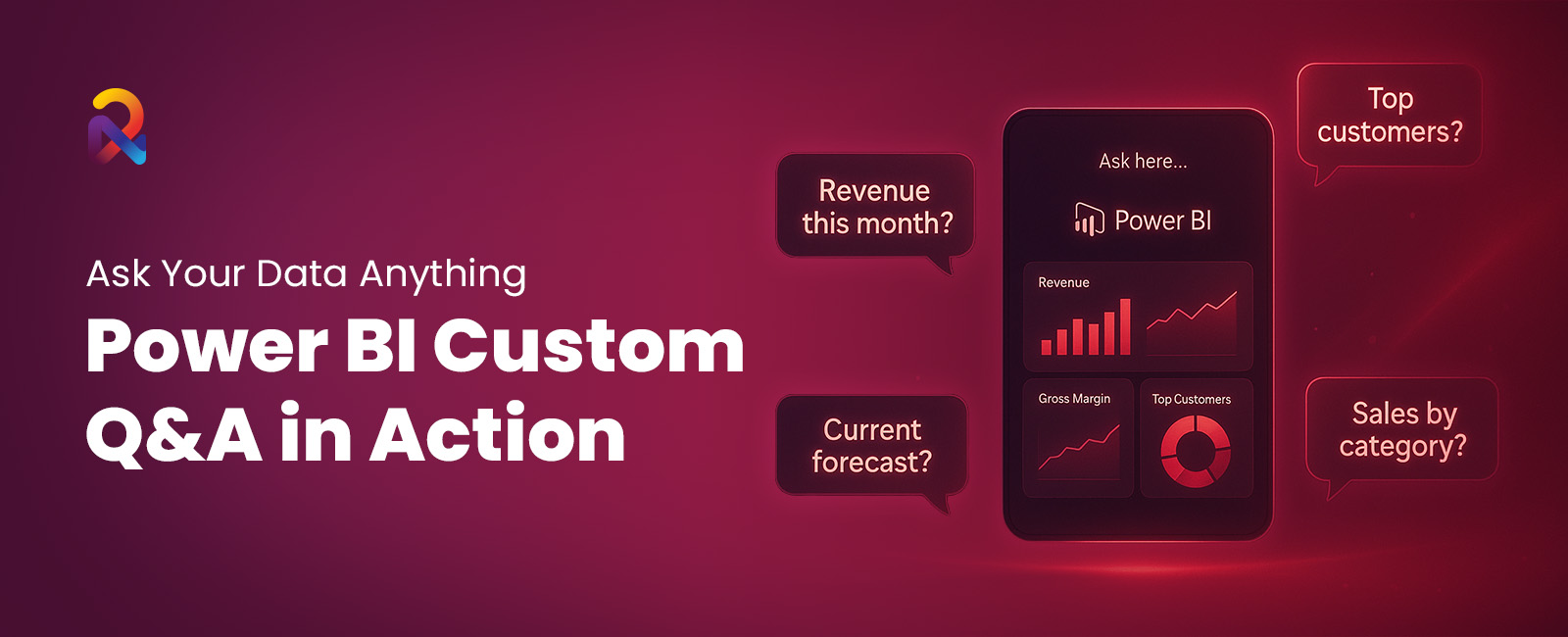 Ask Your Data Anything

Power BI Custom Q&A in Action

Revenue this month?

Current forecast?

Ask here...

Power BI

Revenue

Gross Margin

Top Customers

Top customers?

Sales by category?